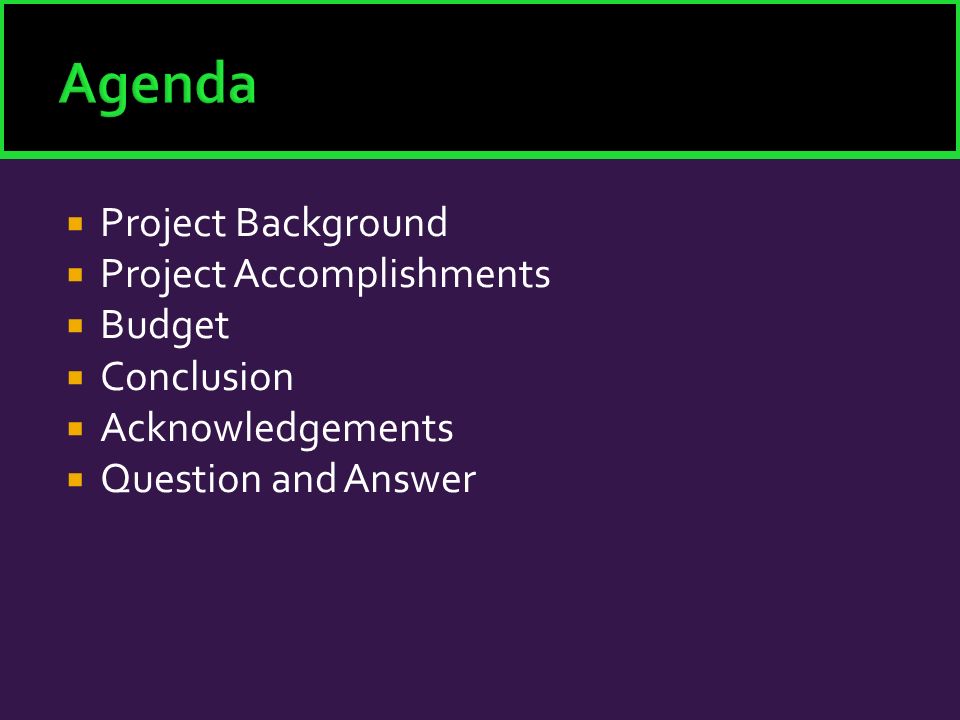 Agenda

- Project Background
- Project Accomplishments
- Budget
- Conclusion
- Acknowledgements
- Question and Answer